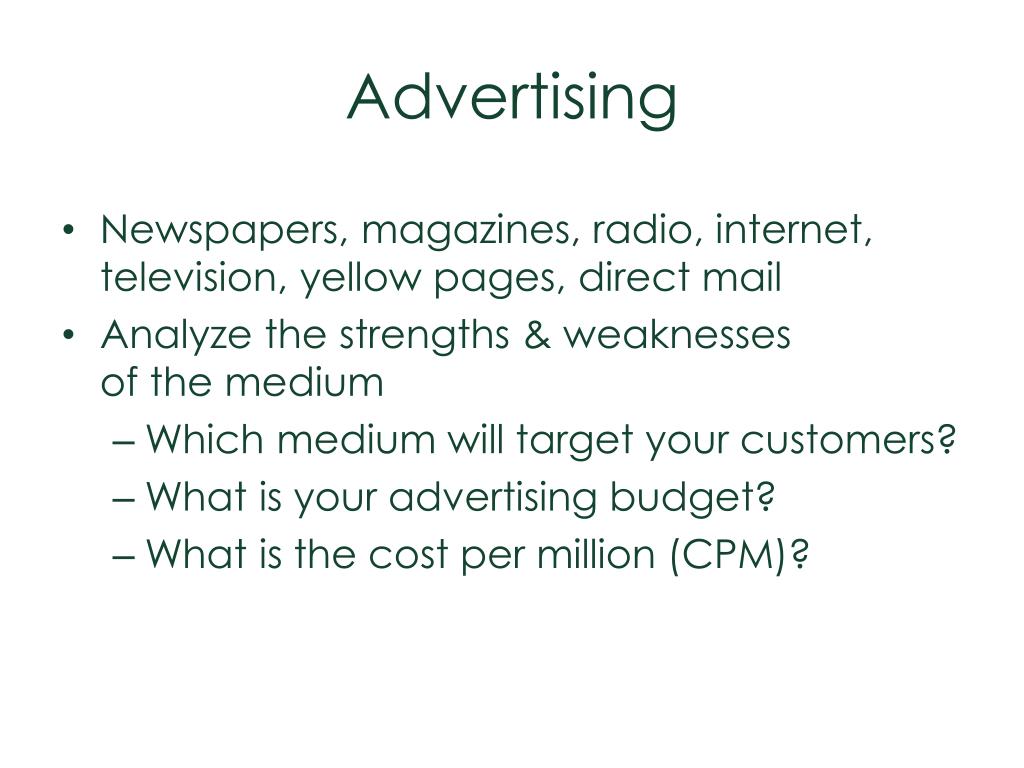 Advertising

• Newspapers, magazines, radio, internet, television, yellow pages, direct mail
• Analyze the strengths & weaknesses of the medium
– Which medium will target your customers?
– What is your advertising budget?
– What is the cost per million (CPM)?